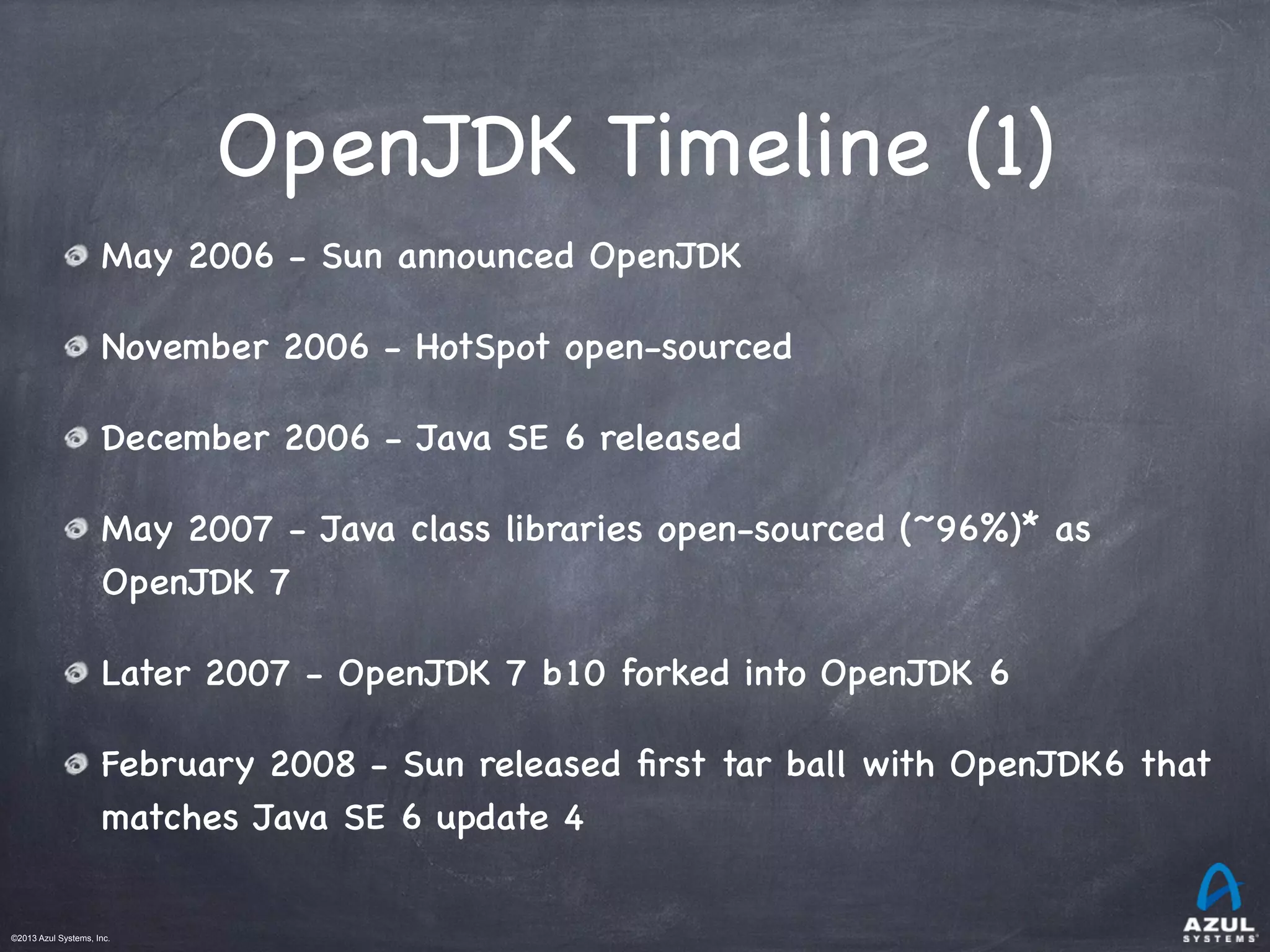 OpenJDK Timeline (1)

May 2006 - Sun announced OpenJDK

November 2006 - HotSpot open-sourced

December 2006 - Java SE 6 released

May 2007 - Java class libraries open-sourced (~96%)* as OpenJDK 7

Later 2007 - OpenJDK 7 b10 forked into OpenJDK 6

February 2008 - Sun released first tar ball with OpenJDK6 that matches Java SE 6 update 4

©2013 Azul Systems, Inc.

AZUL SYSTEMS